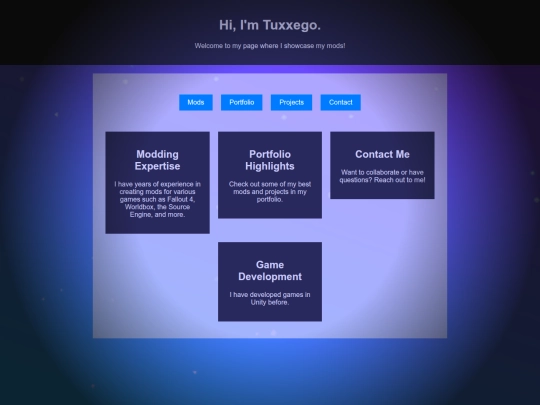 Hi, I'm Tuxxego.

Welcome to my page where I showcase my mods!

Mods Portfolio Projects Contact

Modding Expertise

I have years of experience in creating mods for various games such as Fallout 4, Worldbox, the Source Engine, and more.

Portfolio Highlights

Check out some of my best mods and projects in my portfolio.

Contact Me

Want to collaborate or have questions? Reach out to me!

Game Development

I have developed games in Unity before.